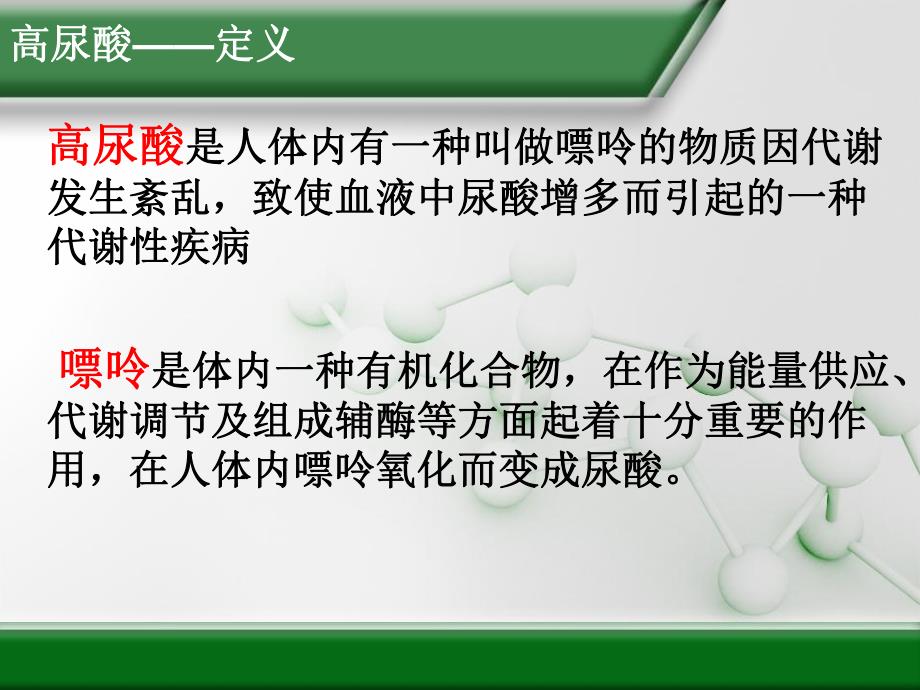 高尿酸——定义

高尿酸是人体内有一种叫做嘌呤的物质因代谢发生紊乱，致使血液中尿酸增多而引起的一种代谢性疾病

嘌呤是体内一种有机化合物，在作为能量供应、代谢调节及组成辅酶等方面起着十分重要的作用，在人体内嘌呤氧化而变成尿酸。